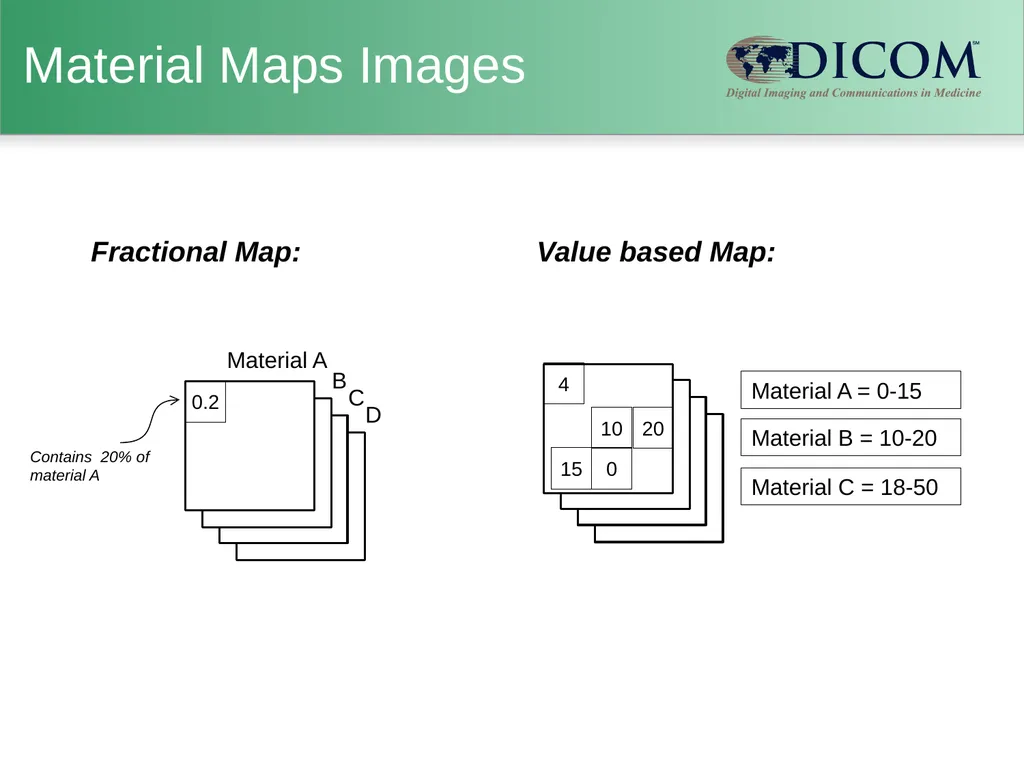 Material Maps Images

DICOM℠
Digital Imaging and Communications in Medicine

Fractional Map:

Material A
B
C
D
0.2

Contains 20% of material A

Value based Map:

4
10
20
15
0

Material A = 0-15

Material B = 10-20

Material C = 18-50